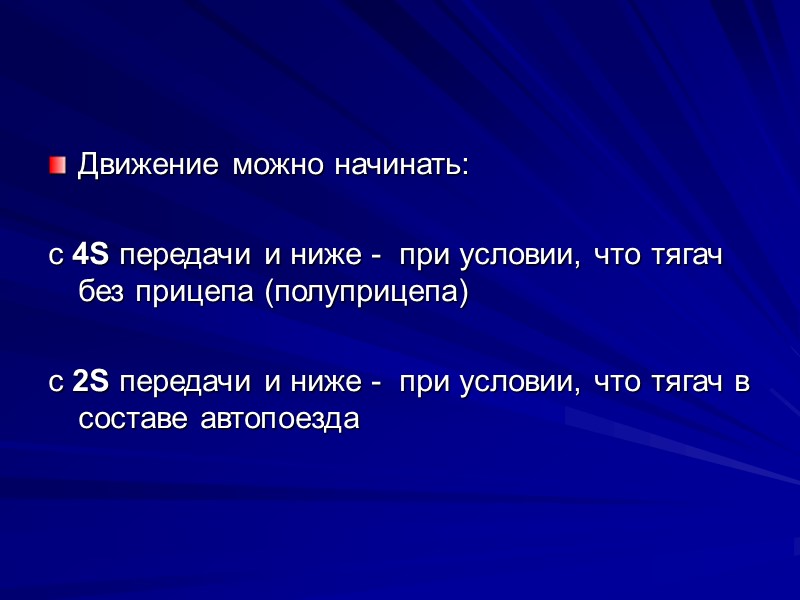 Движение можно начинать:

с 4S передачи и ниже - при условии, что тягач без прицепа (полуприцепа)

с 2S передачи и ниже - при условии, что тягач в составе автопоезда